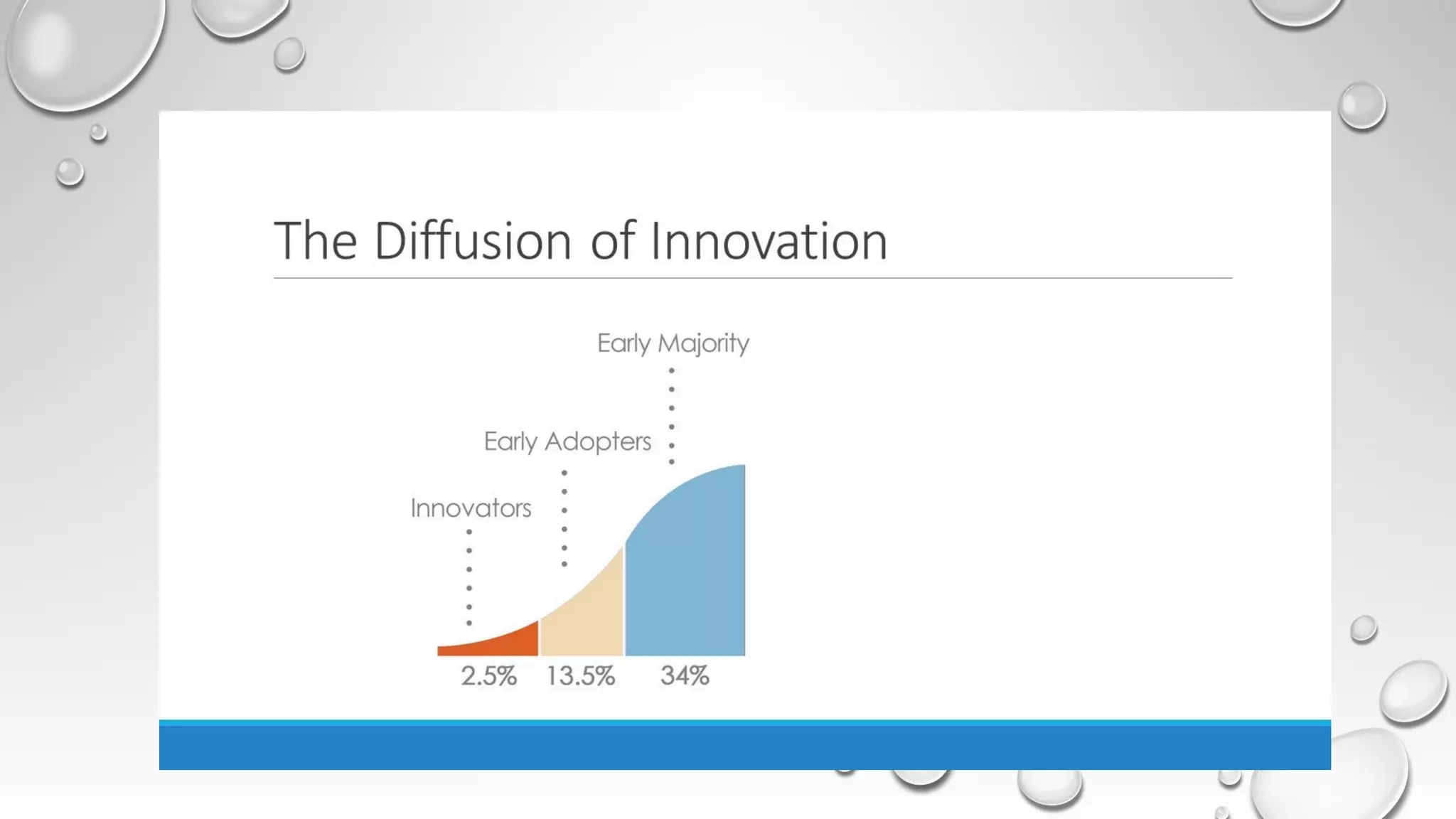 The Diffusion of Innovation

Early Majority

Early Adopters

Innovators

2.5% 13.5% 34%